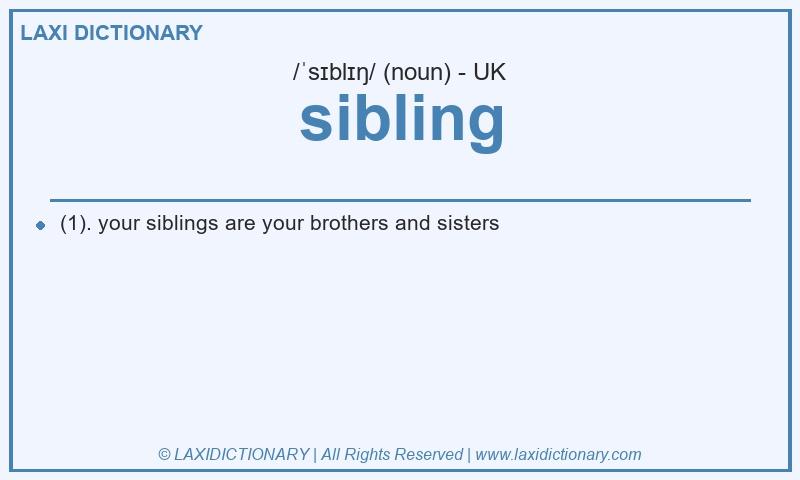 LAXI DICTIONARY

/ˈsɪblɪŋ/ (noun) - UK

sibling

(1). your siblings are your brothers and sisters

© LAXIDICTIONARY | All Rights Reserved | www.laxidictionary.com